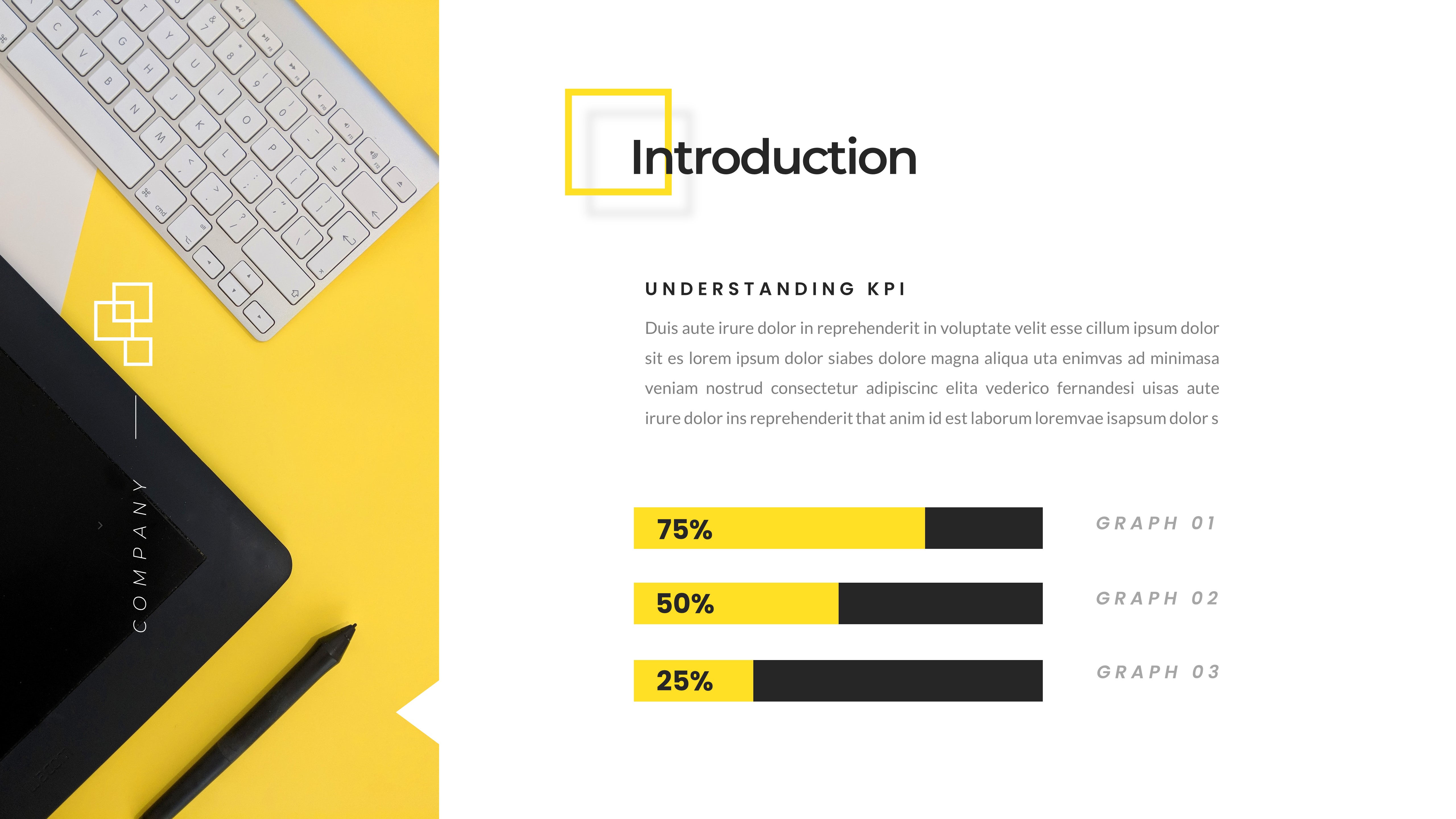 COMPANY

Introduction

UNDERSTANDING KPI

Duis aute irure dolor in reprehenderit in voluptate velit esse cillum ipsum dolor sit es lorem ipsum dolor siabes dolore magna aliqua uta enimvas ad minimasa veniam nostrud consectetur adipiscinc elita vederico fernandesi uisas aute irure dolor ins reprehenderit that anim id est laborum loremvae isapsum dolor s

75%
GRAPH 01

50%
GRAPH 02

25%
GRAPH 03